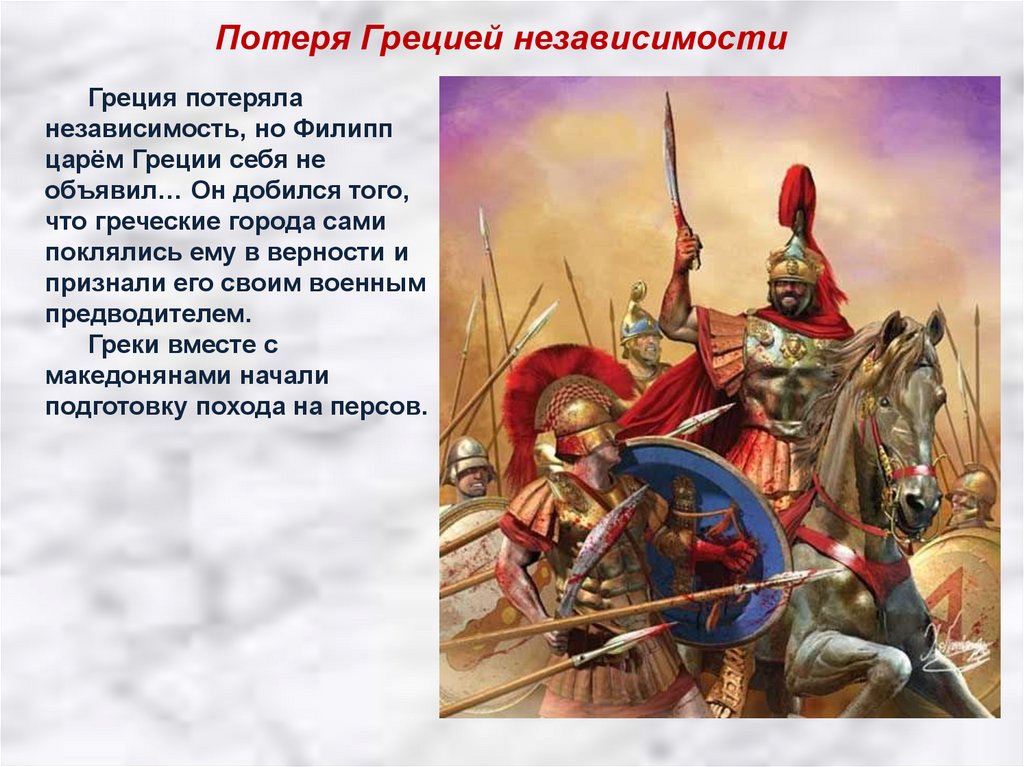 Потеря Грецией независимости

Греция потеряла независимость, но Филипп царём Греции себя не объявил… Он добился того, что греческие города сами поклялись ему в верности и признали его своим военным предводителем.

Греки вместе с македонянами начали подготовку похода на персов.